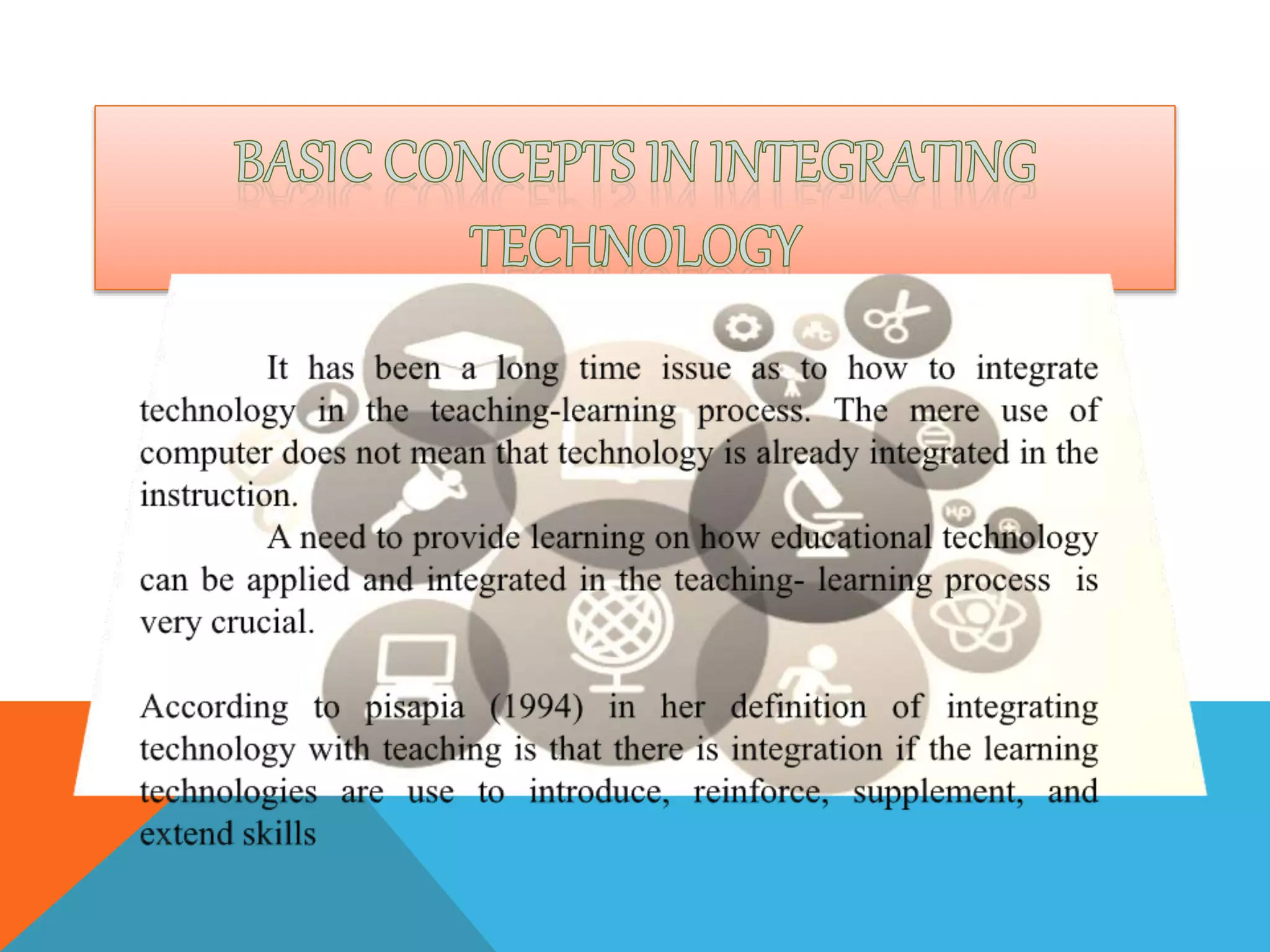 BASIC CONCEPTS IN INTEGRATING TECHNOLOGY

It has been a long time issue as to how to integrate technology in the teaching-learning process. The mere use of computer does not mean that technology is already integrated in the instruction.

A need to provide learning on how educational technology can be applied and integrated in the teaching- learning process is very crucial.

According to pisapia (1994) in her definition of integrating technology with teaching is that there is integration if the learning technologies are use to introduce, reinforce, supplement, and extend skills